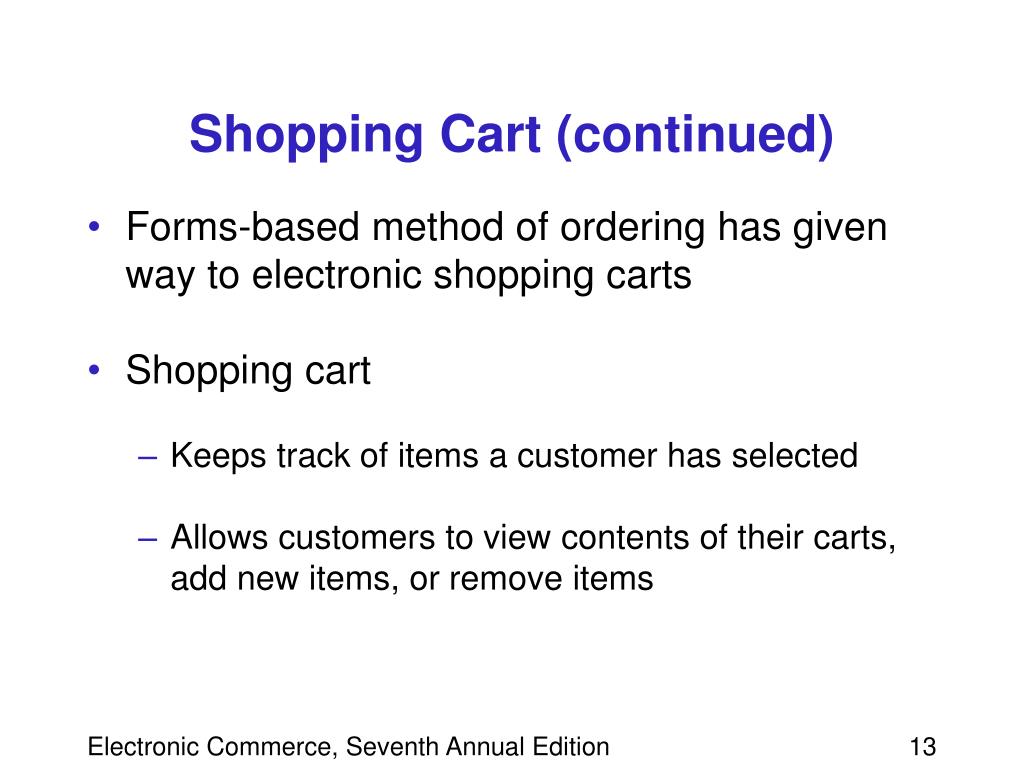 Shopping Cart (continued)

• Forms-based method of ordering has given way to electronic shopping carts

• Shopping cart

– Keeps track of items a customer has selected

– Allows customers to view contents of their carts, add new items, or remove items

Electronic Commerce, Seventh Annual Edition

13